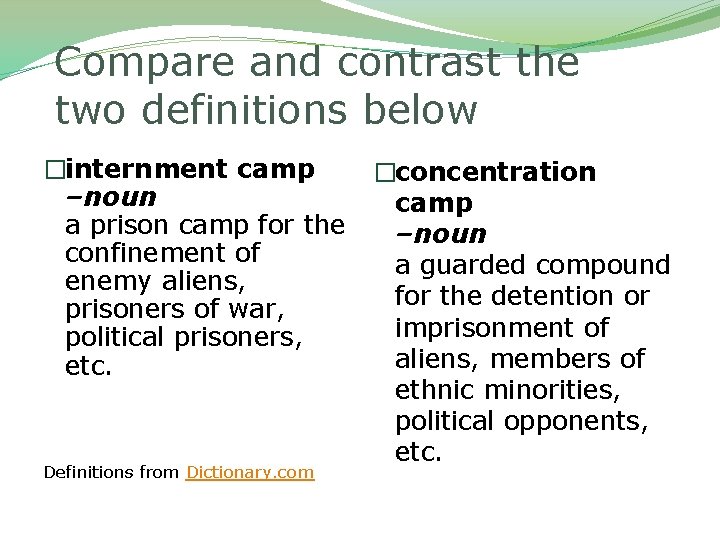 Compare and contrast the two definitions below

□internment camp
–noun
a prison camp for the confinement of enemy aliens, prisoners of war, political prisoners, etc.

Definitions from Dictionary.com

□concentration camp
–noun
a guarded compound for the detention or imprisonment of aliens, members of ethnic minorities, political opponents, etc.